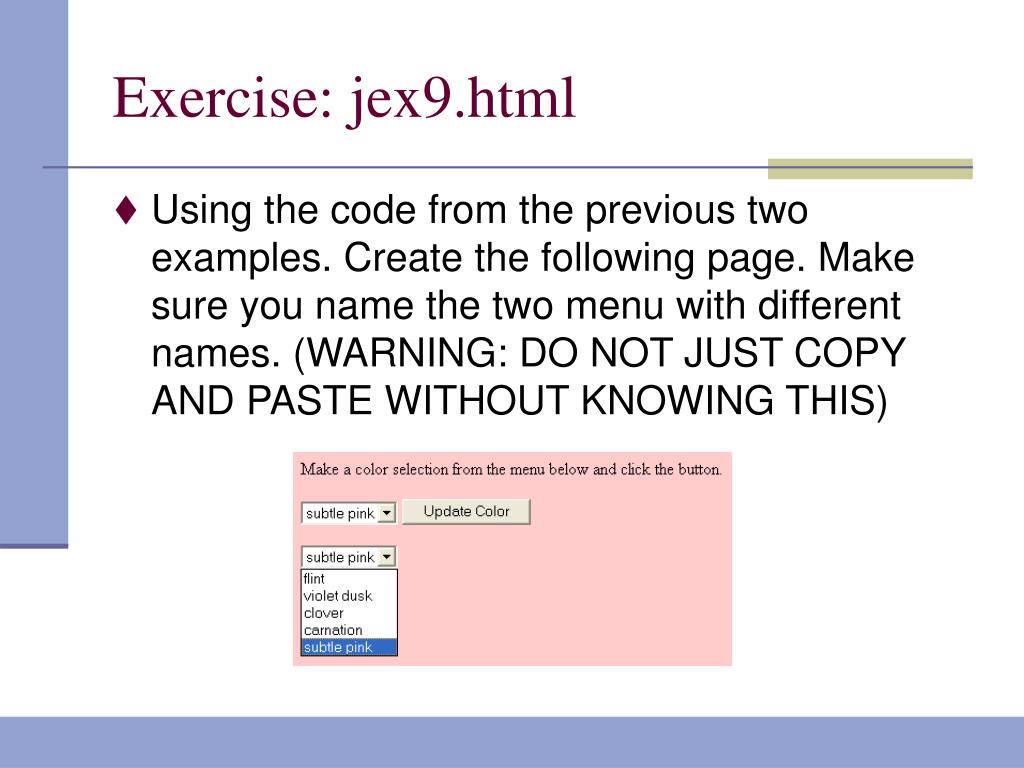 Exercise: jex9.html

♦ Using the code from the previous two examples. Create the following page. Make sure you name the two menu with different names. (WARNING: DO NOT JUST COPY AND PASTE WITHOUT KNOWING THIS)

Make a color selection from the menu below and click the button.

subtle pink
Update Color

subtle pink
flint
violet dusk
clover
carnation
subtle pink